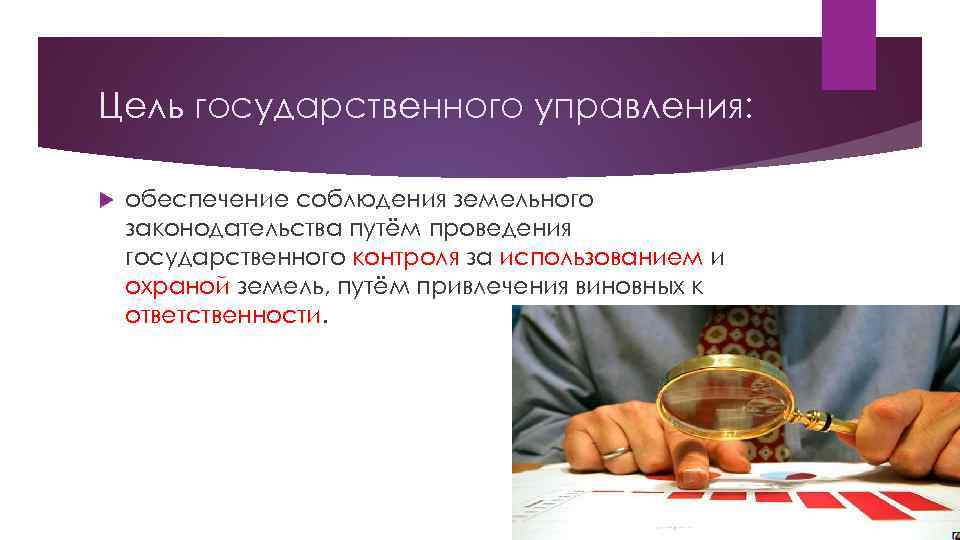 Цель государственного управления:

обеспечение соблюдения земельного законодательства путём проведения государственного контроля за использованием и охраной земель, путём привлечения виновных к ответственности.